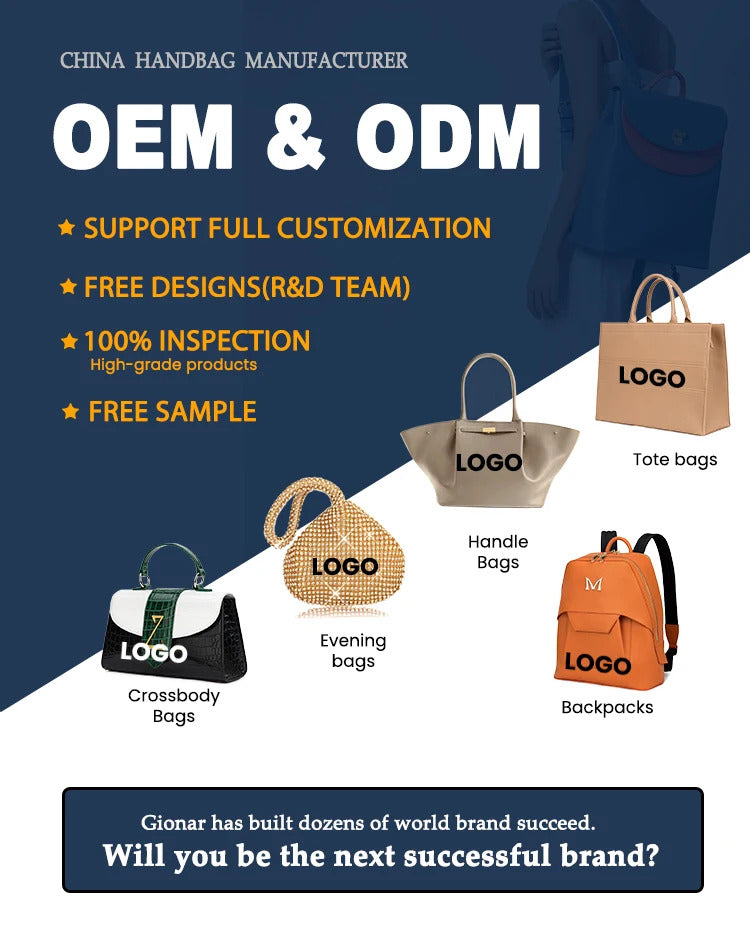 CHINA HANDBAG MANUFACTURER

OEM & ODM

★ SUPPORT FULL CUSTOMIZATION

★ FREE DESIGNS(R&D TEAM)

★ 100% INSPECTION
High-grade products

★ FREE SAMPLE

LOGO

Tote bags

LOGO

Handle Bags

LOGO

Evening bags

M

LOGO

Backpacks

LOGO

Crossbody Bags

Gionar has built dozens of world brand succeed.
Will you be the next successful brand?